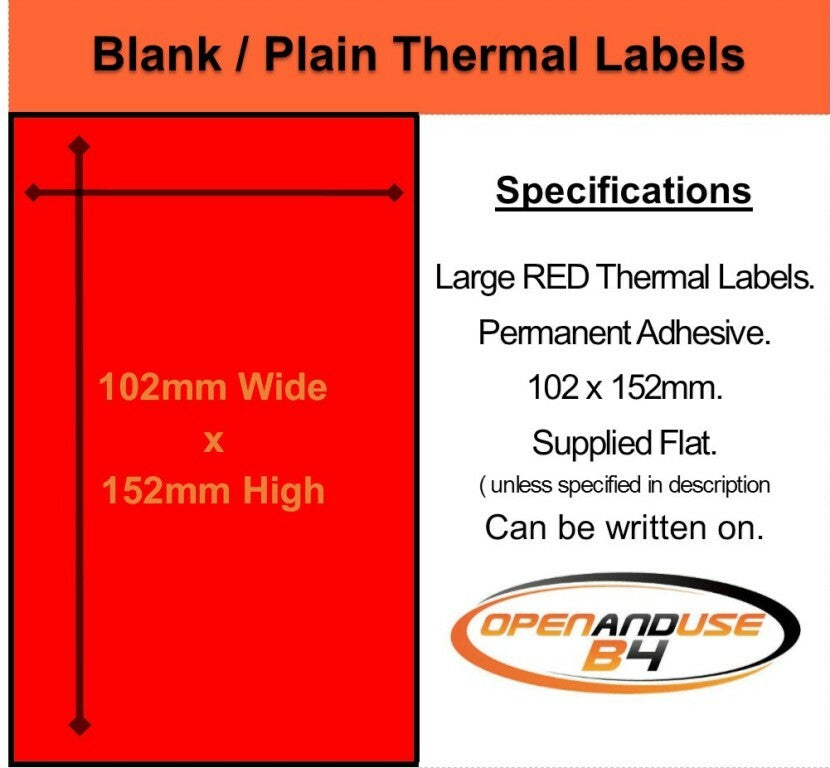 Blank / Plain Thermal Labels

102mm Wide
x
152mm High

Specifications

Large RED Thermal Labels.

Permanent Adhesive.

102 x 152mm.

Supplied Flat.

( unless specified in description

Can be written on.

OPENANDUSE B4